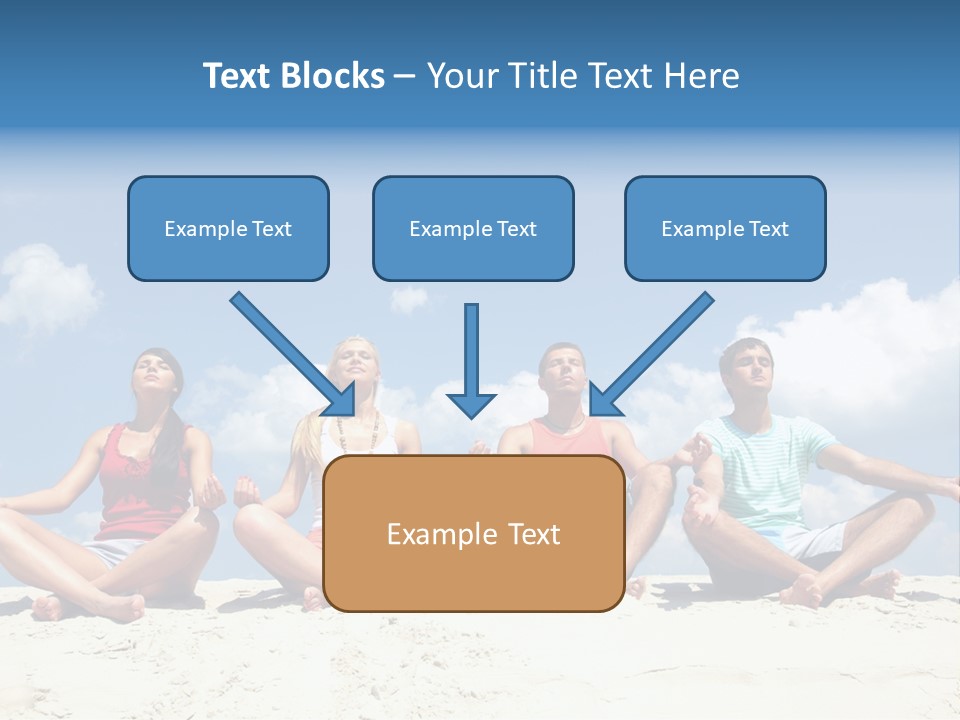 Text Blocks – Your Title Text Here

Example Text

Example Text

Example Text

Example Text